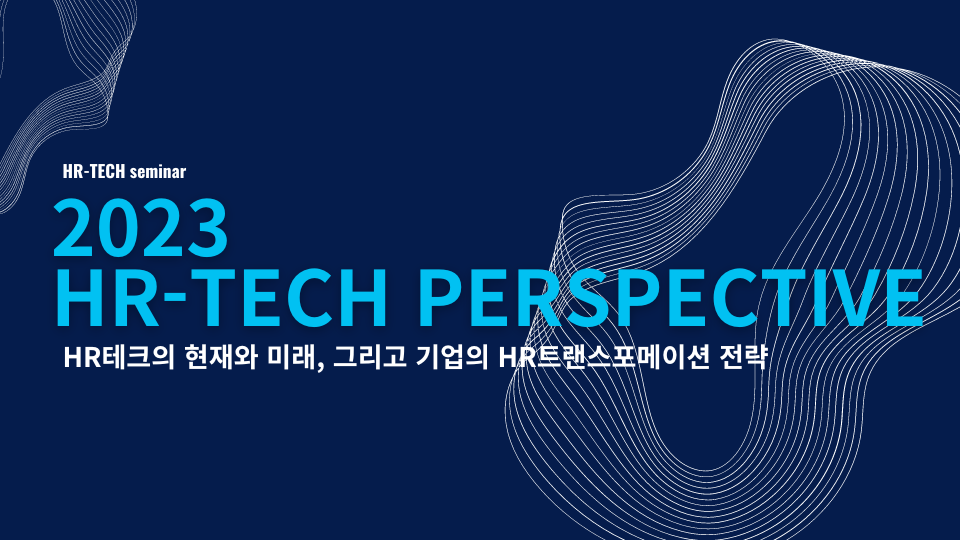 HR-TECH seminar

2023
HR-TECH PERSPECTIVE

HR테크의 현재와 미래, 그리고 기업의 HR트랜스포메이션 전략